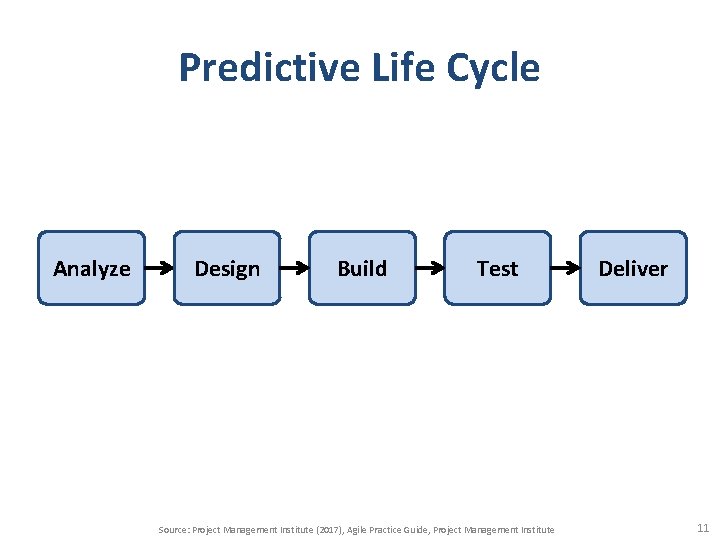 Predictive Life Cycle

Analyze

Design

Build

Test

Deliver

Source: Project Management Institute (2017), Agile Practice Guide, Project Management Institute

11